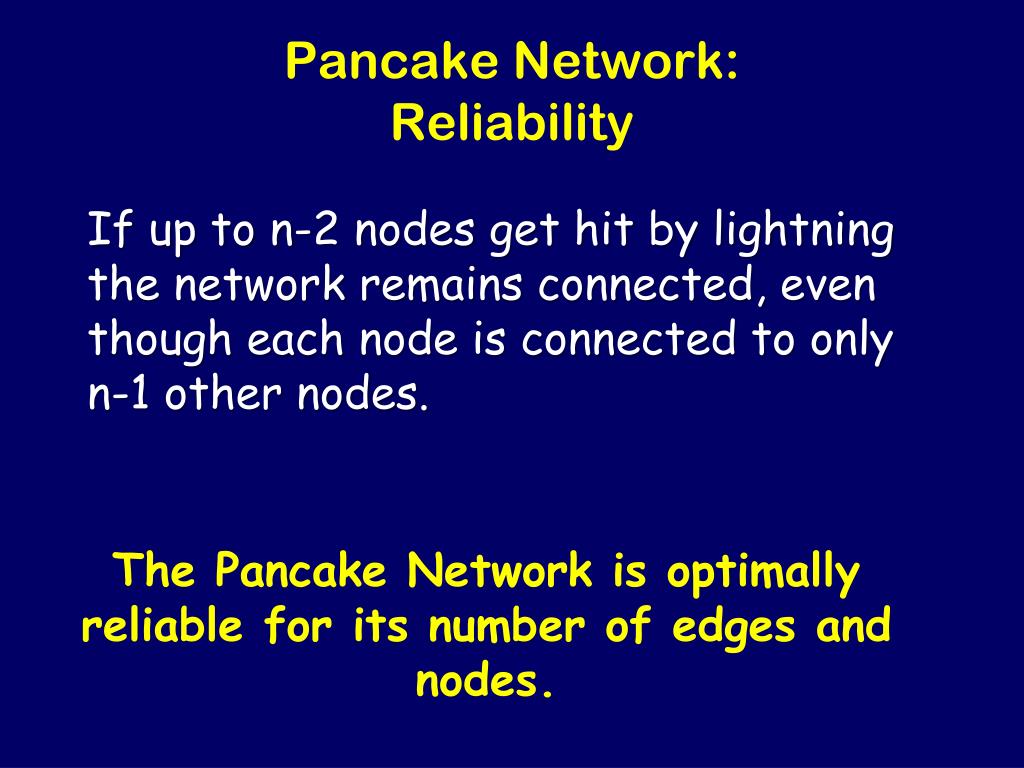 Pancake Network:
Reliability

If up to n-2 nodes get hit by lightning the network remains connected, even though each node is connected to only n-1 other nodes.

The Pancake Network is optimally reliable for its number of edges and nodes.